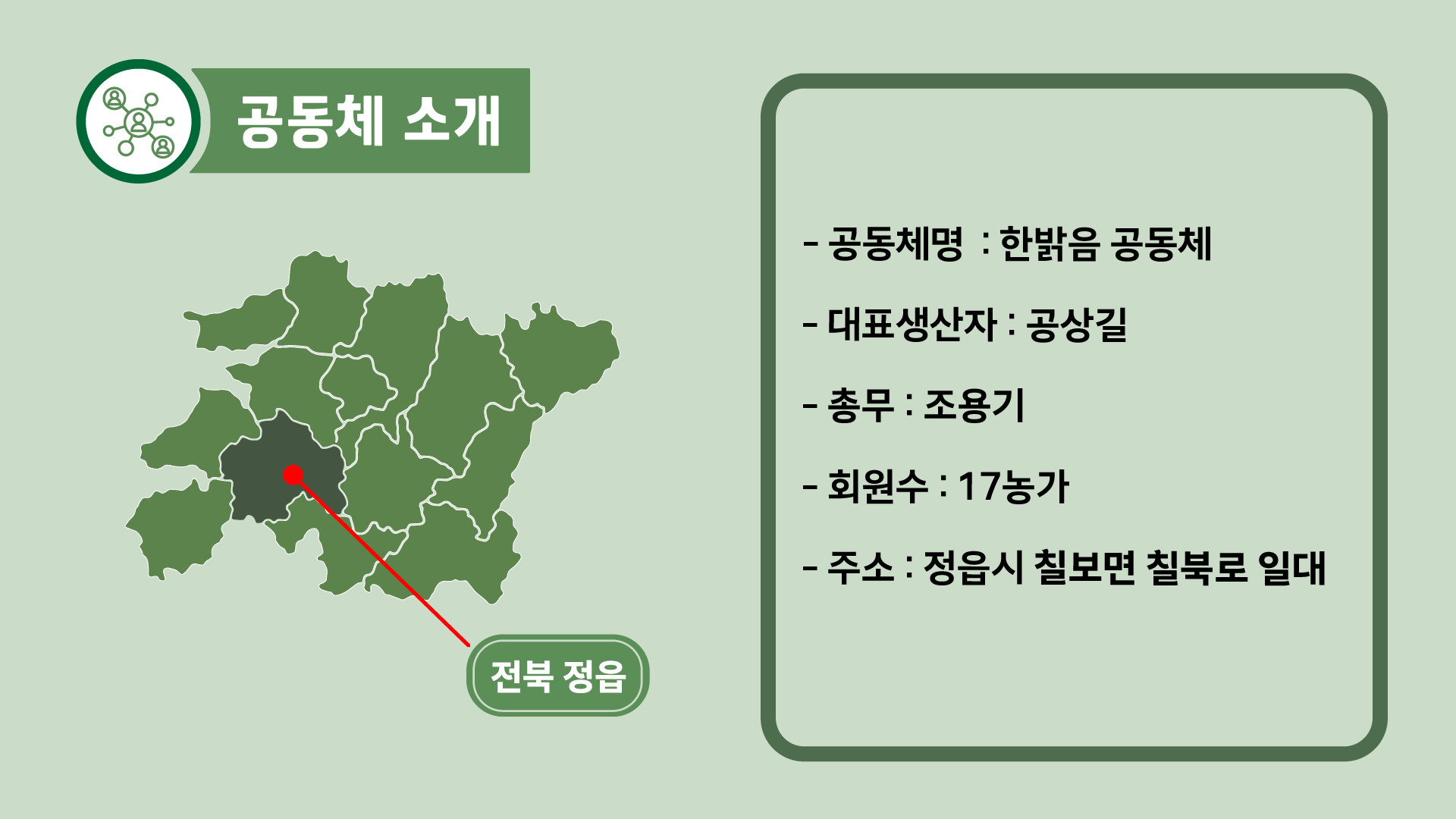 공동체 소개

전북 정읍

- 공동체명 : 한밝음 공동체

- 대표생산자 : 공상길

- 총무 : 조용기

- 회원수 : 17농가

- 주소 : 정읍시 칠보면 칠북로 일대